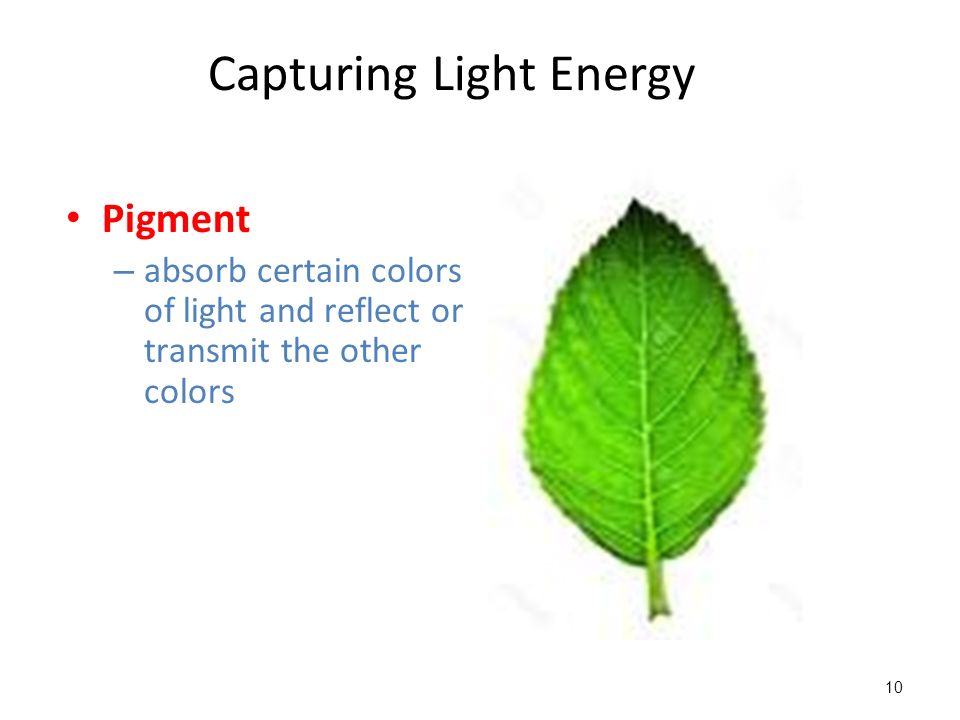 Capturing Light Energy

• Pigment
– absorb certain colors of light and reflect or transmit the other colors

10